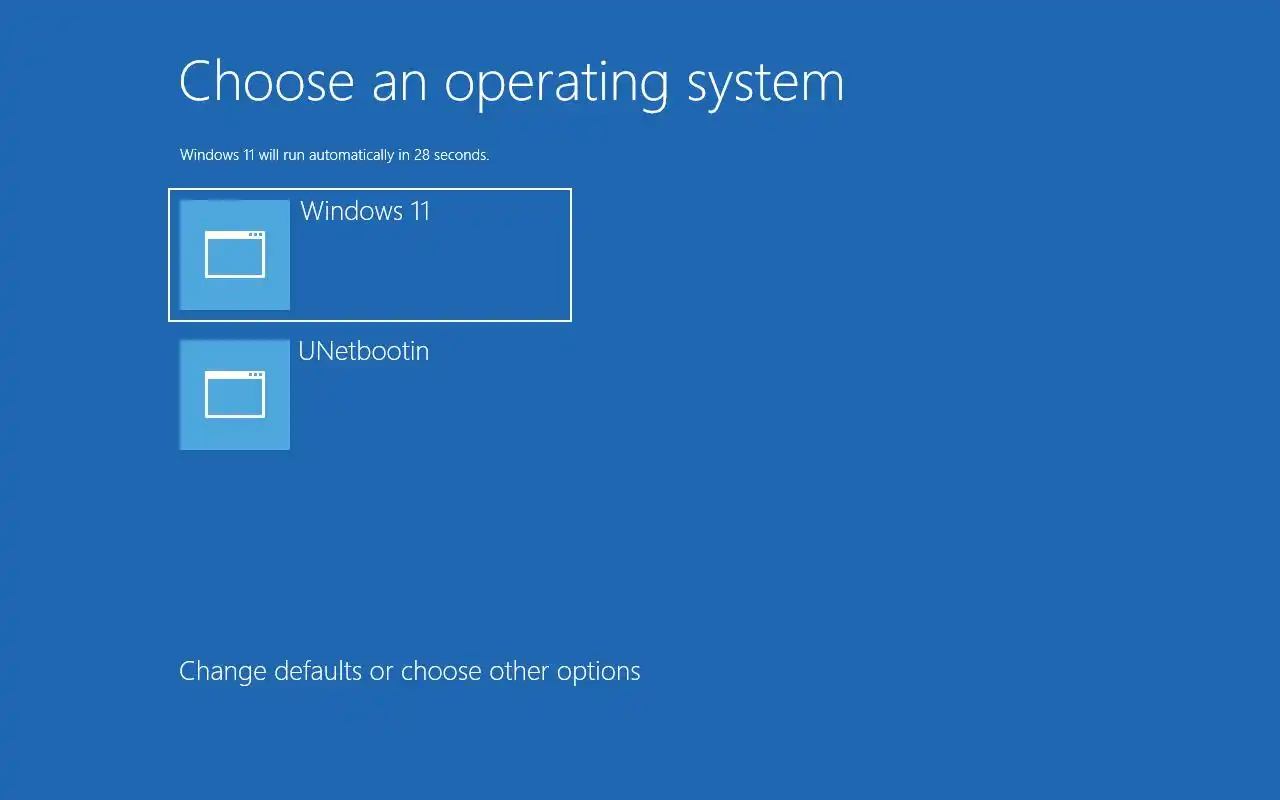 Choose an operating system

Windows 11 will run automatically in 28 seconds.

Windows 11

UNetbootin

Change defaults or choose other options